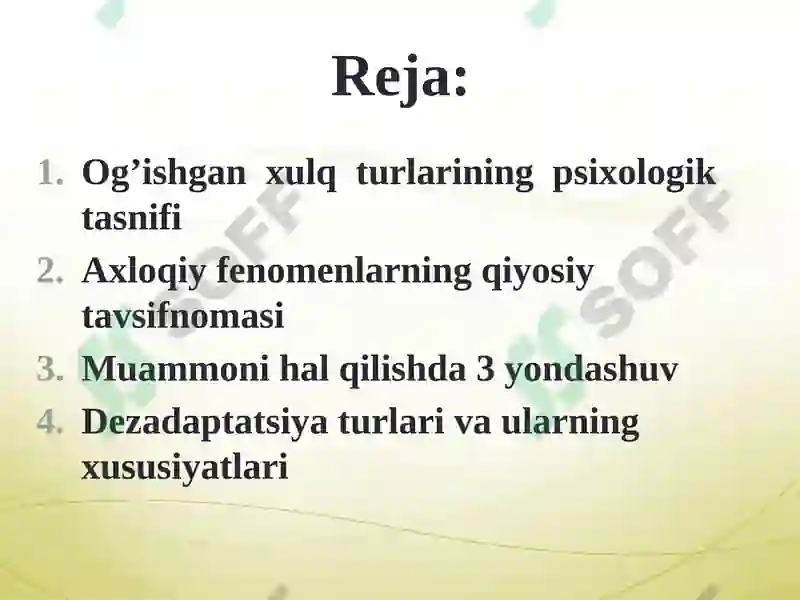 Reja:

1. Og’ishgan xulq turlarining psixologik tasnifi
2. Axloqiy fenomenlarning qiyosiy tavsifnomasi
3. Muammoni hal qilishda 3 yondashuv
4. Dezadaptatsiya turlari va ularning xususiyatlari

SOFF
SOFF